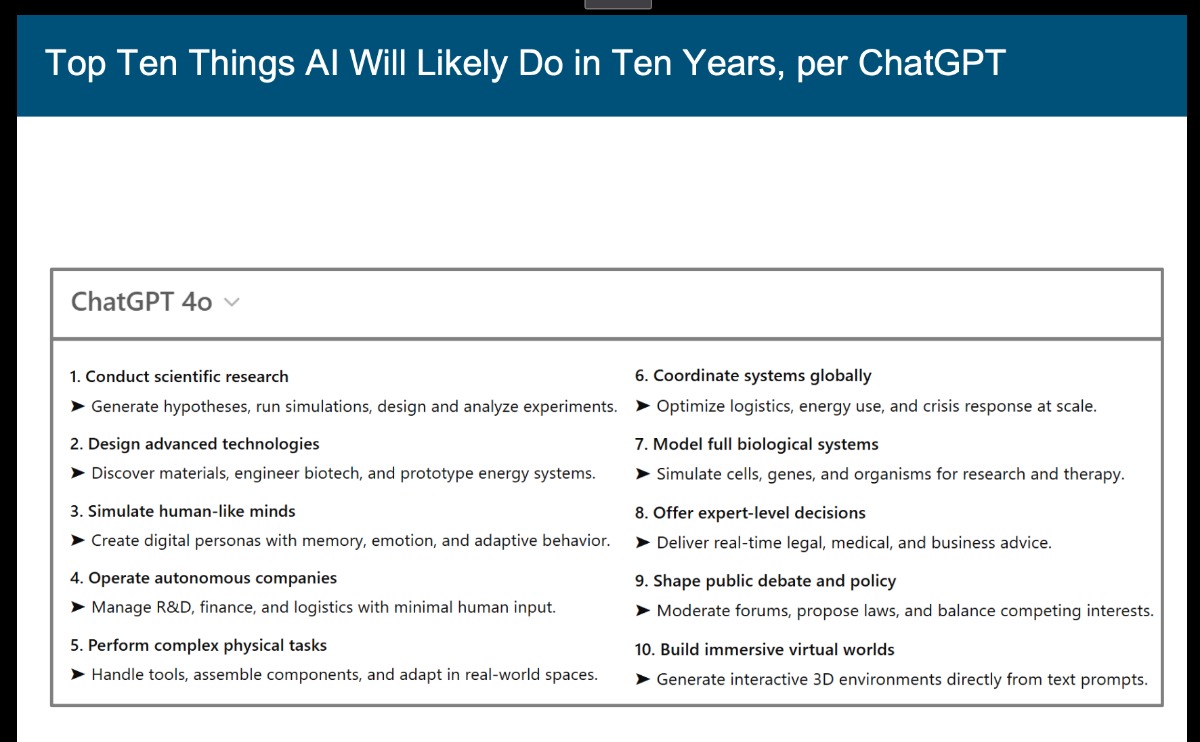 Top Ten Things AI Will Likely Do in Ten Years, per ChatGPT

ChatGPT 4o

1. Conduct scientific research
➤ Generate hypotheses, run simulations, design and analyze experiments.

2. Design advanced technologies
➤ Discover materials, engineer biotech, and prototype energy systems.

3. Simulate human-like minds
➤ Create digital personas with memory, emotion, and adaptive behavior.

4. Operate autonomous companies
➤ Manage R&D, finance, and logistics with minimal human input.

5. Perform complex physical tasks
➤ Handle tools, assemble components, and adapt in real-world spaces.

6. Coordinate systems globally
➤ Optimize logistics, energy use, and crisis response at scale.

7. Model full biological systems
➤ Simulate cells, genes, and organisms for research and therapy.

8. Offer expert-level decisions
➤ Deliver real-time legal, medical, and business advice.

9. Shape public debate and policy
➤ Moderate forums, propose laws, and balance competing interests.

10. Build immersive virtual worlds
➤ Generate interactive 3D environments directly from text prompts.